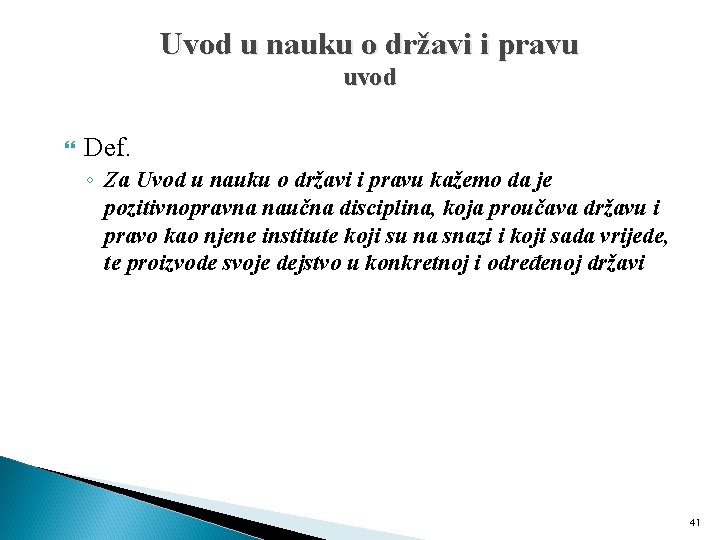 Uvod u nauku o državi i pravu
uvod

Def.

Za Uvod u nauku o državi i pravu kažemo da je pozitivnopravna naučna disciplina, koja proučava državu i pravo kao njene institute koji su na snazi i koji sada vrijede, te proizvode svoje dejstvo u konkretnoj i određenoj državi

41